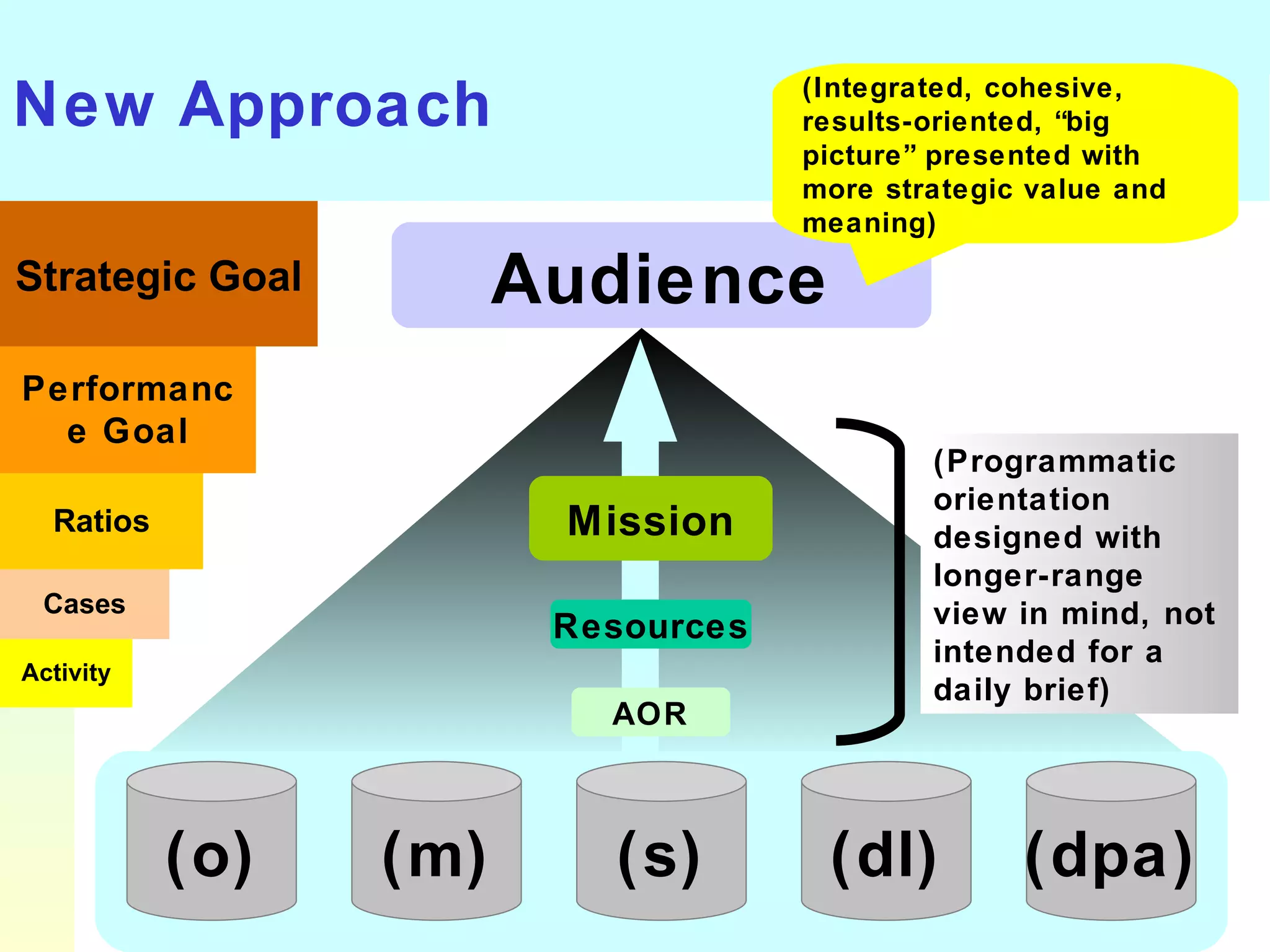 New Approach

(Integrated, cohesive, results-oriented, “big picture” presented with more strategic value and meaning)

Strategic Goal

Performanc e Goal

Ratios

Cases

Activity

Audience

Mission

Resources

AOR

(Programmatic orientation designed with longer-range view in mind, not intended for a daily brief)

(o)

(m)

(s)

(dl)

(dpa)